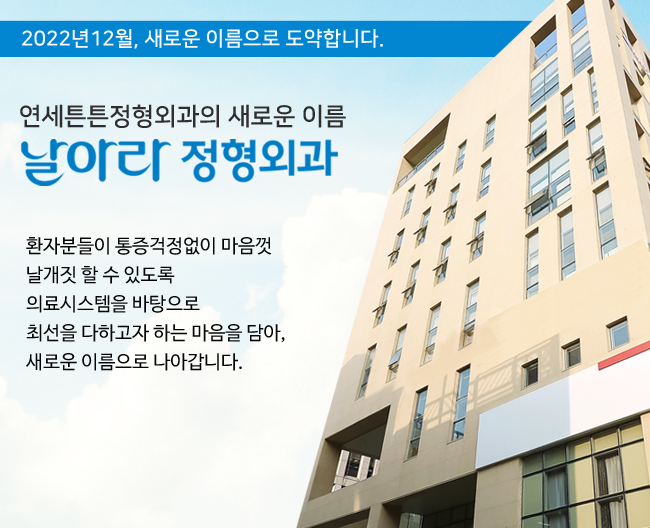 2022년12월, 새로운 이름으로 도약합니다.

연세튼튼정형외과의 새로운 이름

날아라 정형외과

환자분들이 통증걱정없이 마음껏 날개짓 할 수 있도록 의료시스템을 바탕으로 최선을 다하고자 하는 마음을 담아, 새로운 이름으로 나아갑니다.